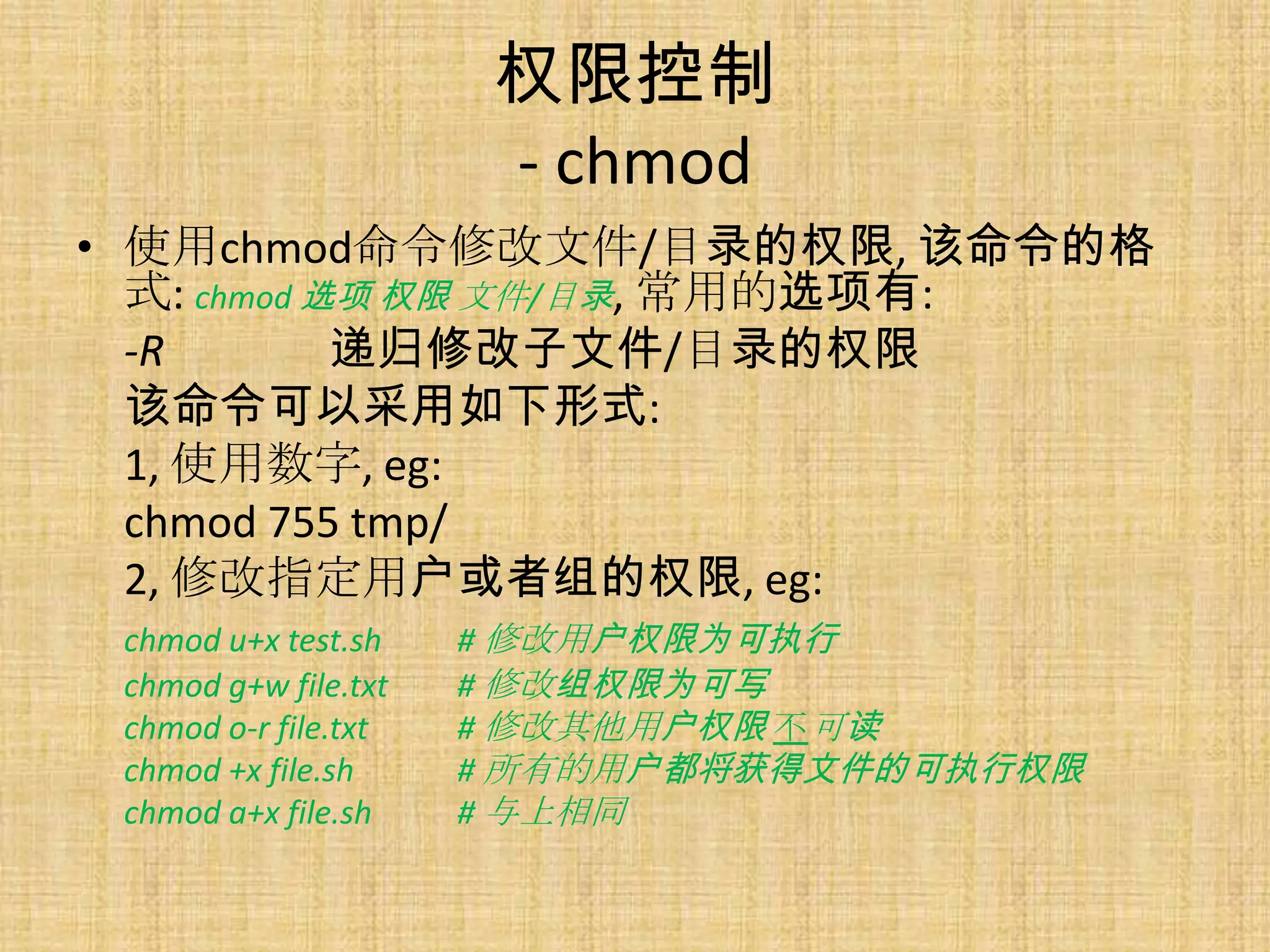 权限控制
- chmod

• 使用chmod命令修改文件/目录的权限, 该命令的格式: chmod 选项 权限 文件/目录, 常用的选项有:
-R 递归修改子文件/目录的权限
该命令可以采用如下形式:
1, 使用数字, eg:
chmod 755 tmp/
2, 修改指定用户或者组的权限, eg:
chmod u+x test.sh # 修改用户权限为可执行
chmod g+w file.txt # 修改组权限为可写
chmod o-r file.txt # 修改其他用户权限不可读
chmod +x file.sh # 所有的用户都将获得文件的可执行权限
chmod a+x file.sh # 与上相同